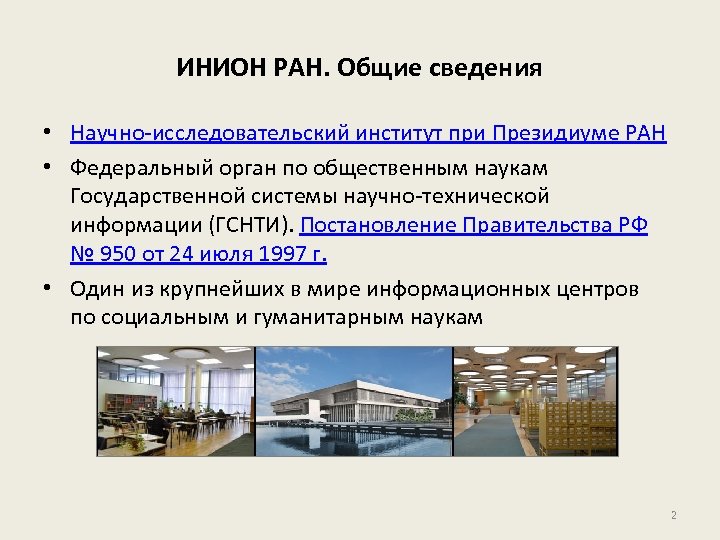 ИНИОН РАН. Общие сведения

• Научно-исследовательский институт при Президиуме РАН
• Федеральный орган по общественным наукам Государственной системы научно-технической информации (ГСНТИ). Постановление Правительства РФ № 950 от 24 июля 1997 г.
• Один из крупнейших в мире информационных центров по социальным и гуманитарным наукам

2